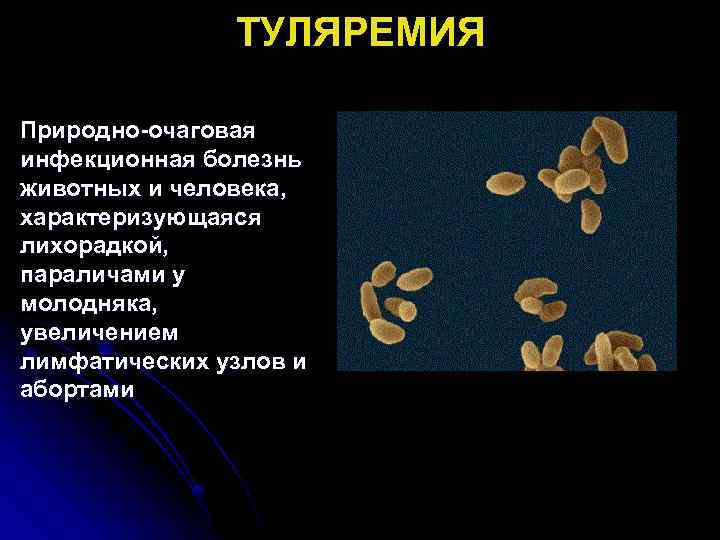 ТУЛЯРЕМИЯ

Природно-очаговая инфекционная болезнь животных и человека, характеризующаяся лихорадкой, параличами у молодняка, увеличением лимфатических узлов и абортами